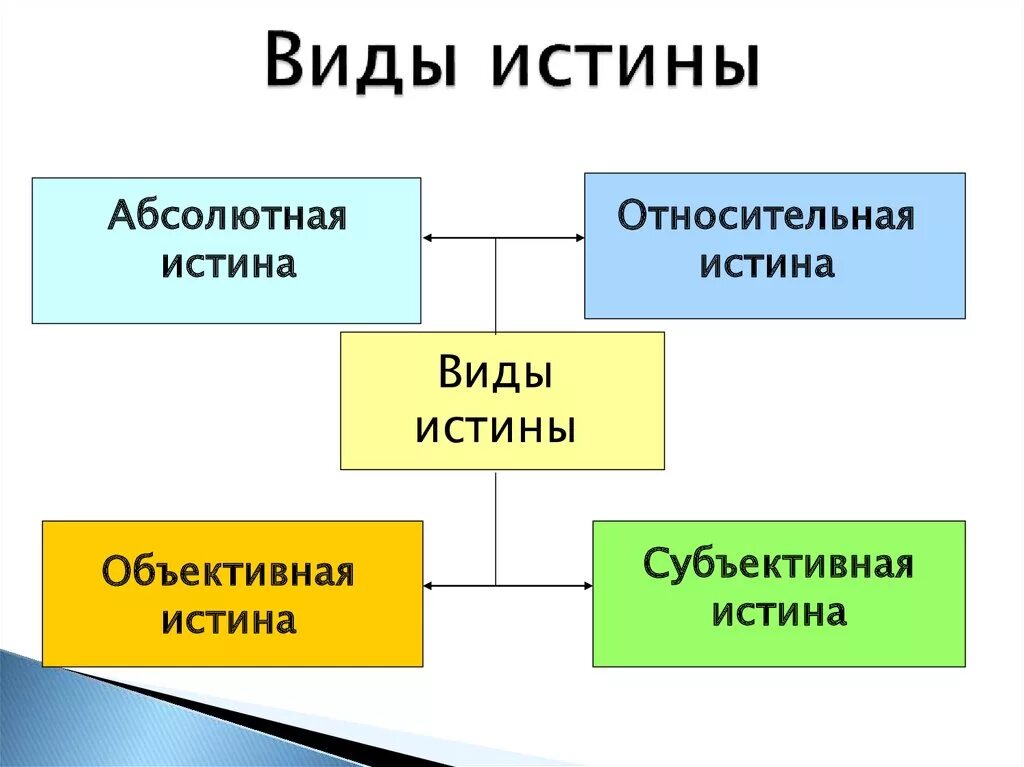 Виды истины

Абсолютная истина

Относительная истина

Виды истины

Объективная истина

Субъективная истина